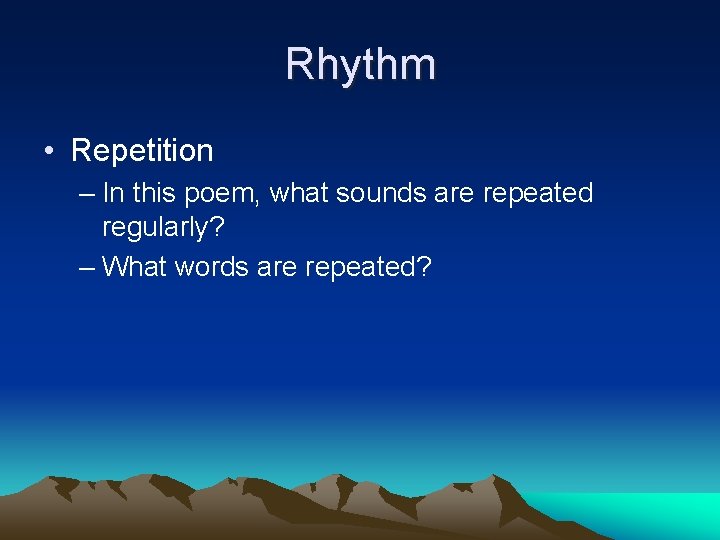 Rhythm

• Repetition
– In this poem, what sounds are repeated regularly?
– What words are repeated?